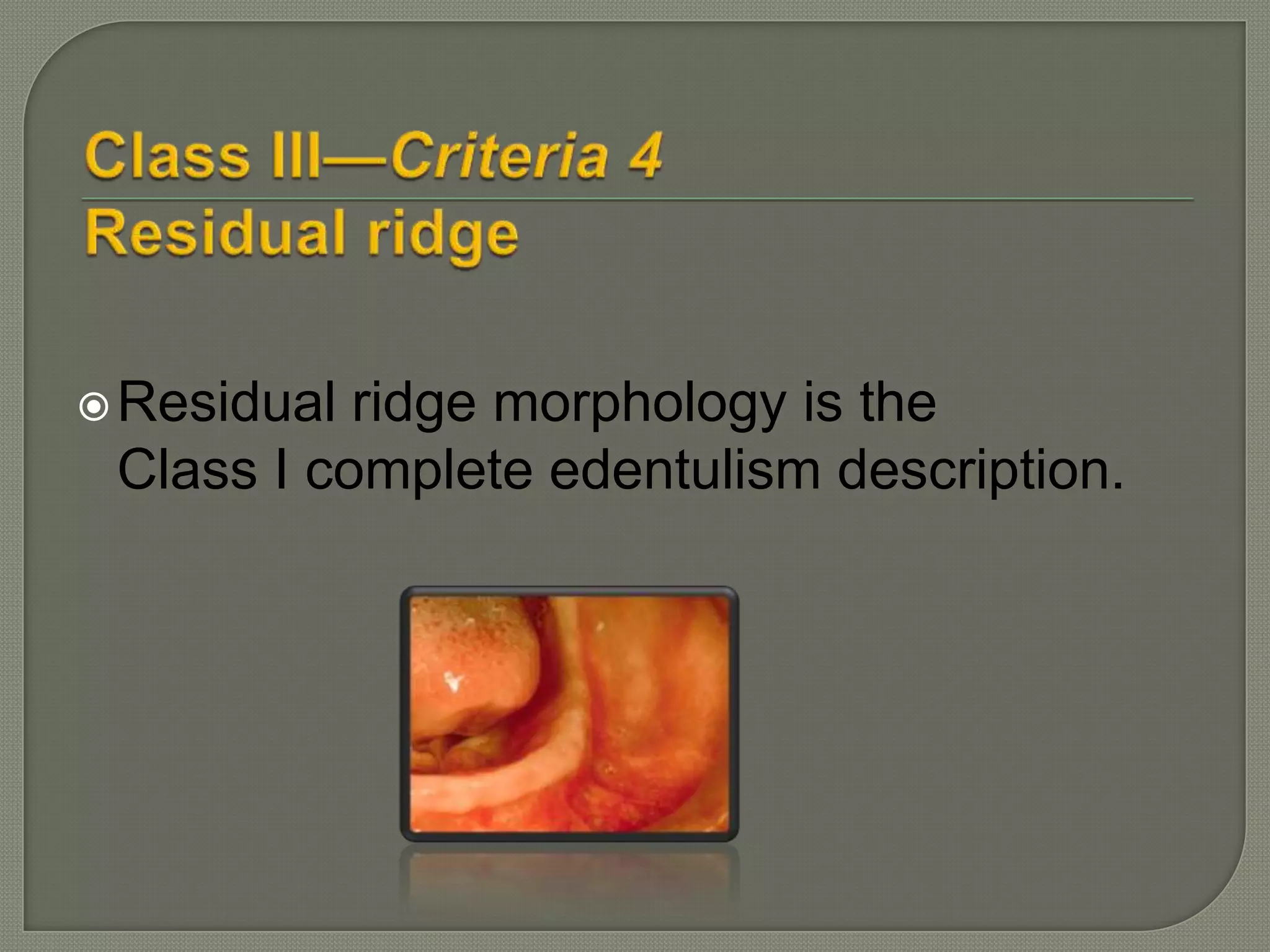 Class III—Criteria 4
Residual ridge

Residual ridge morphology is the Class I complete edentulism description.